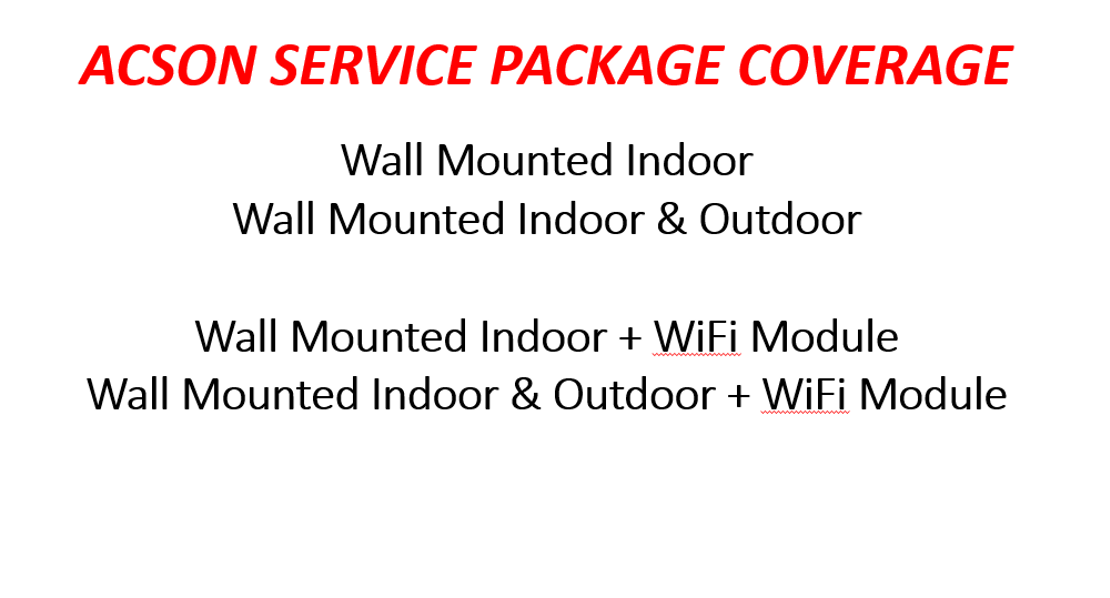 ACSON SERVICE PACKAGE COVERAGE

Wall Mounted Indoor
Wall Mounted Indoor & Outdoor

Wall Mounted Indoor + WiFi Module
Wall Mounted Indoor & Outdoor + WiFi Module